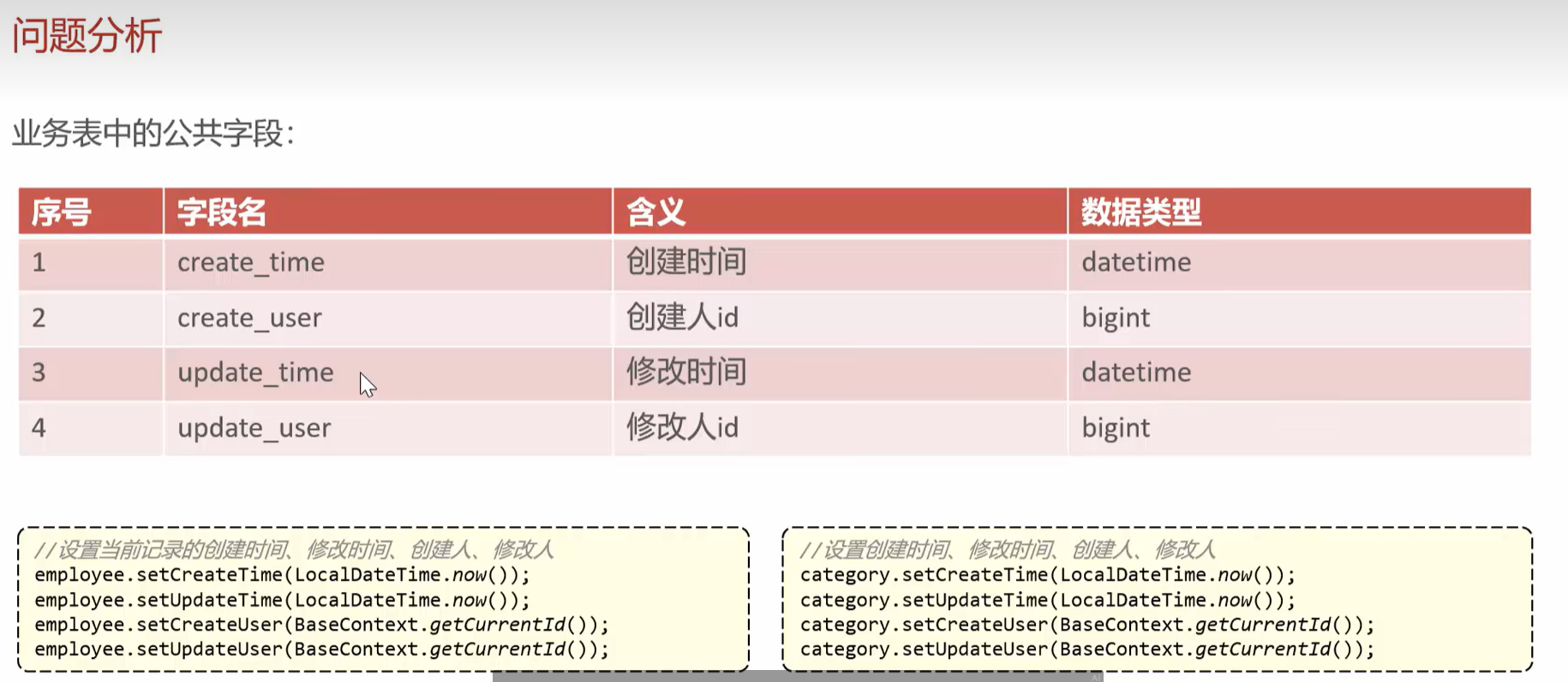 问题分析

业务表中的公共字段：

| 序号 | 字段名 | 含义 | 数据类型 |
|---|---|---|---|
| 1 | create_time | 创建时间 | datetime |
| 2 | create_user | 创建人id | bigint |
| 3 | update_time | 修改时间 | datetime |
| 4 | update_user | 修改人id | bigint |

//设置当前记录的创建时间、修改时间、创建人、修改人
employee.setCreateTime(LocalDateTime.now());
employee.setUpdateTime(LocalDateTime.now());
employee.setCreateUser(BaseContext.getCurrentId());
employee.setUpdateUser(BaseContext.getCurrentId());

//设置创建时间、修改时间、创建人、修改人
category.setCreateTime(LocalDateTime.now());
category.setUpdateTime(LocalDateTime.now());
category.setCreateUser(BaseContext.getCurrentId());
category.setUpdateUser(BaseContext.getCurrentId());